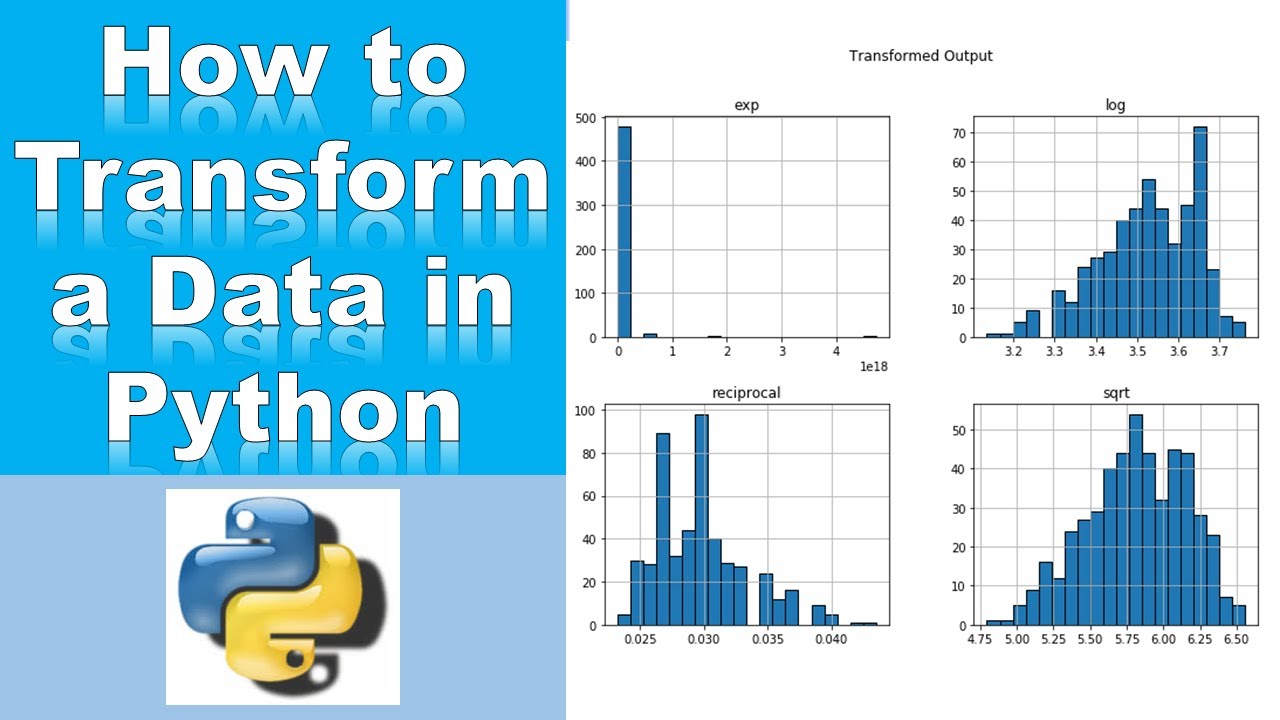 How to Transform a Data in Python

Transformed Output

exp
500
400
300
200
100
0
0 1 2 3 4
1e18

log
70
60
50
40
30
20
10
0
3.2 3.3 3.4 3.5 3.6 3.7

reciprocal
100
80
60
40
20
0
0.025 0.030 0.035 0.040

sqrt
50
40
30
20
10
0
4.75 5.00 5.25 5.50 5.75 6.00 6.25 6.50